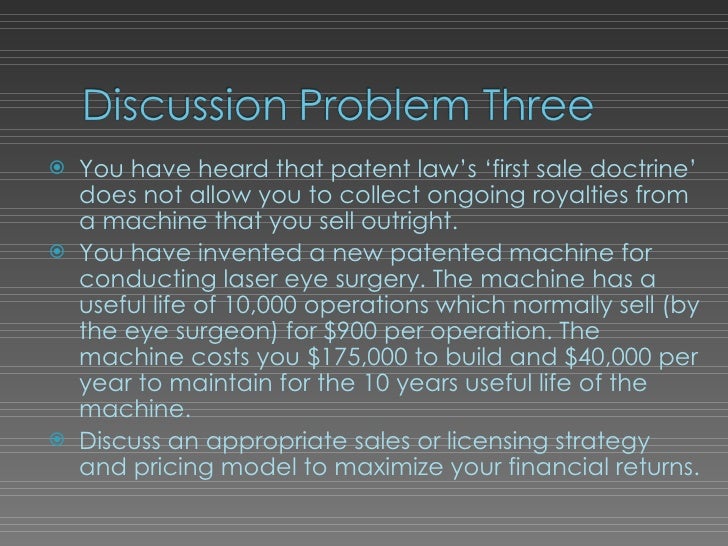 Discussion Problem Three

You have heard that patent law's 'first sale doctrine' does not allow you to collect ongoing royalties from a machine that you sell outright.

You have invented a new patented machine for conducting laser eye surgery. The machine has a useful life of 10,000 operations which normally sell (by the eye surgeon) for \$900 per operation. The machine costs you \$175,000 to build and \$40,000 per year to maintain for the 10 years useful life of the machine.

Discuss an appropriate sales or licensing strategy and pricing model to maximize your financial returns.